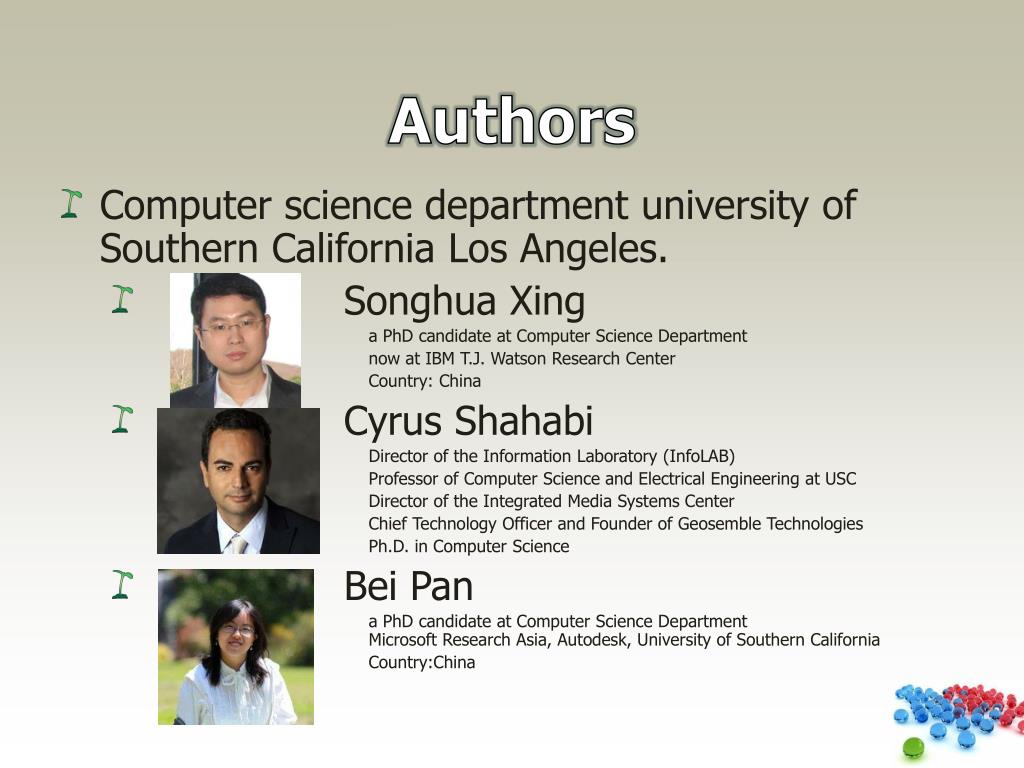 Authors

Computer science department university of Southern California Los Angeles.

Songhua Xing
a PhD candidate at Computer Science Department
now at IBM T.J. Watson Research Center
Country: China

Cyrus Shahabi
Director of the Information Laboratory (InfoLAB)
Professor of Computer Science and Electrical Engineering at USC
Director of the Integrated Media Systems Center
Chief Technology Officer and Founder of Geosemble Technologies
Ph.D. in Computer Science

Bei Pan
a PhD candidate at Computer Science Department
Microsoft Research Asia, Autodesk, University of Southern California
Country:China